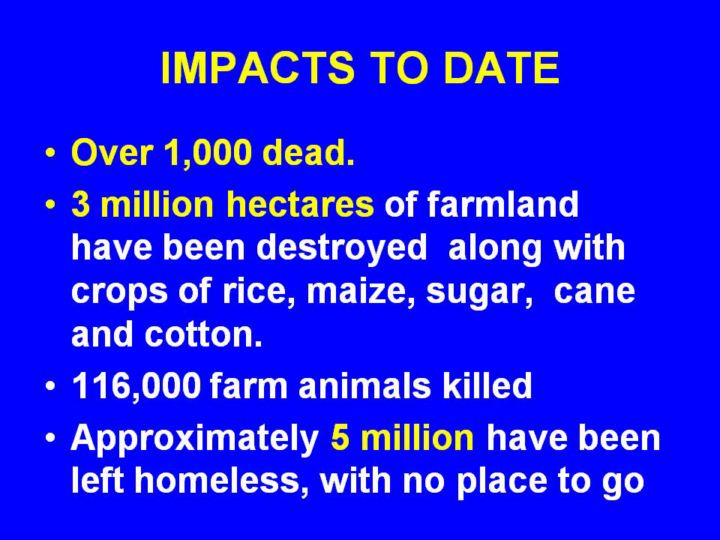 IMPACTS TO DATE

• Over 1,000 dead.

• 3 million hectares of farmland have been destroyed along with crops of rice, maize, sugar, cane and cotton.

• 116,000 farm animals killed

• Approximately 5 million have been left homeless, with no place to go